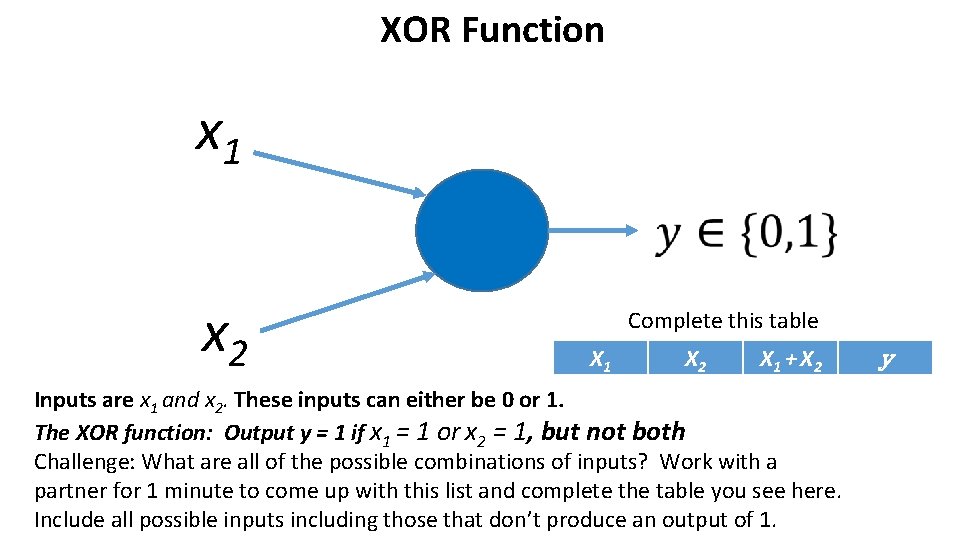 XOR Function

$x_1$

$x_2$

$y \in \{0,1\}$

Complete this table

| $X_1$ | $X_2$ | $X_1 + X_2$ | $y$ |
|---|---|---|---|

Inputs are $x_1$ and $x_2$. These inputs can either be 0 or 1.

The XOR function: Output y = 1 if $x_1 = 1$ or $x_2 = 1$, but not both

Challenge: What are all of the possible combinations of inputs? Work with a partner for 1 minute to come up with this list and complete the table you see here. Include all possible inputs including those that don't produce an output of 1.